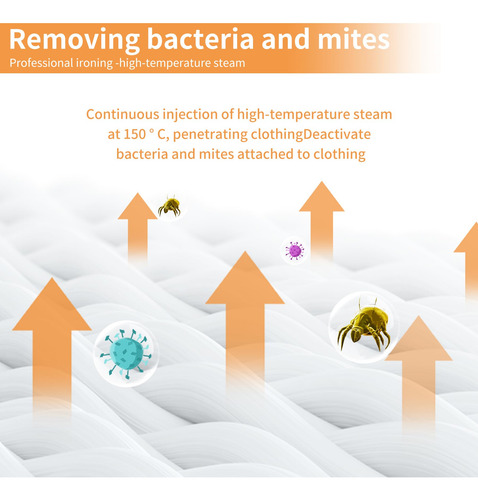 Removing bacteria and mites
Professional ironing -high-temperature steam

Continuous injection of high-temperature steam at 150 ° C, penetrating clothingDeactivate bacteria and mites attached to clothing